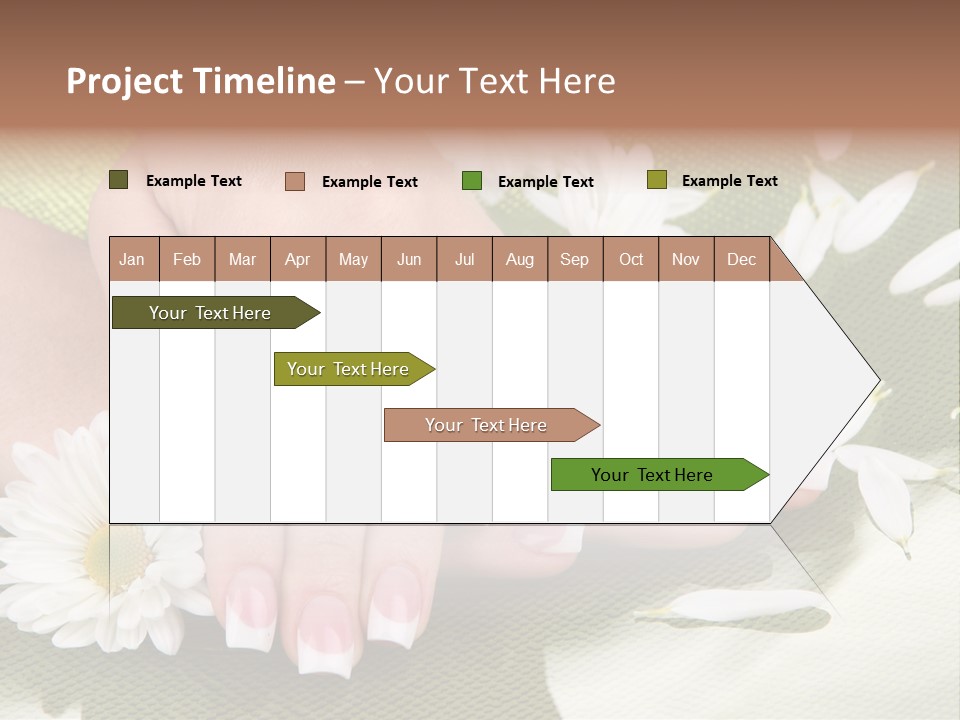 Project Timeline – Your Text Here

Example Text Example Text Example Text Example Text

| Jan | Feb | Mar | Apr | May | Jun | Jul | Aug | Sep | Oct | Nov | Dec |
|---|---|---|---|---|---|---|---|---|---|---|---|

Your Text Here

Your Text Here

Your Text Here

Your Text Here